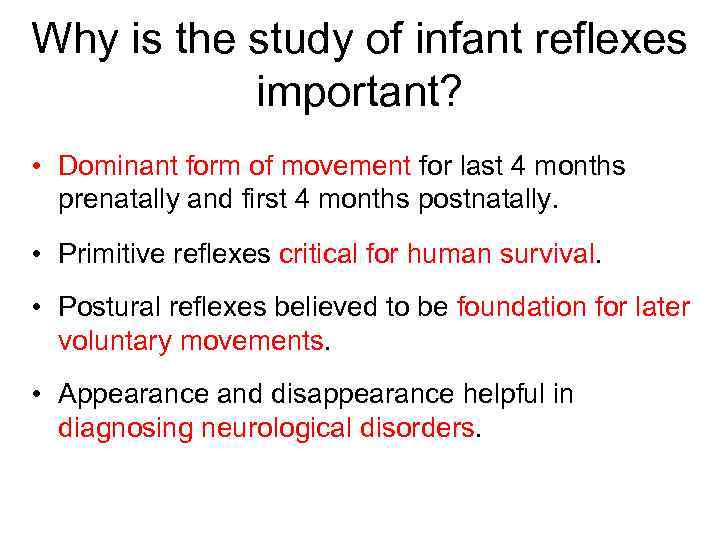 Why is the study of infant reflexes important?

• Dominant form of movement for last 4 months prenatally and first 4 months postnatally.

• Primitive reflexes critical for human survival.

• Postural reflexes believed to be foundation for later voluntary movements.

• Appearance and disappearance helpful in diagnosing neurological disorders.